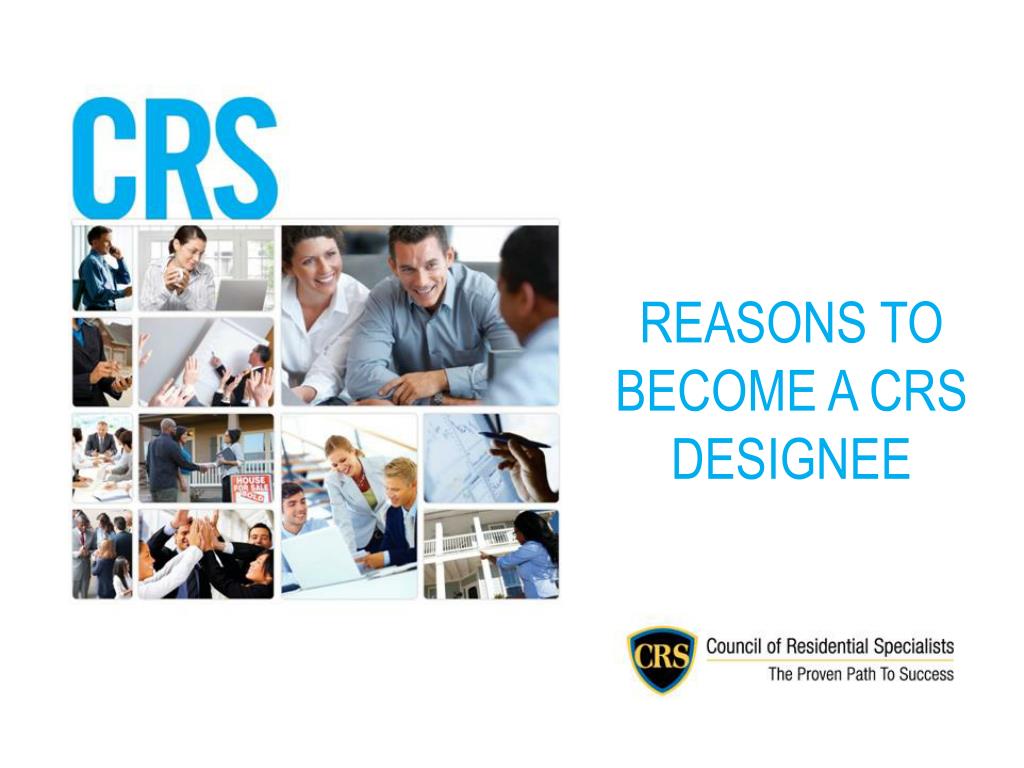 CRS

HOUSE FOR SALE SOLD

REASONS TO BECOME A CRS DESIGNEE

CRS Council of Residential Specialists
The Proven Path To Success